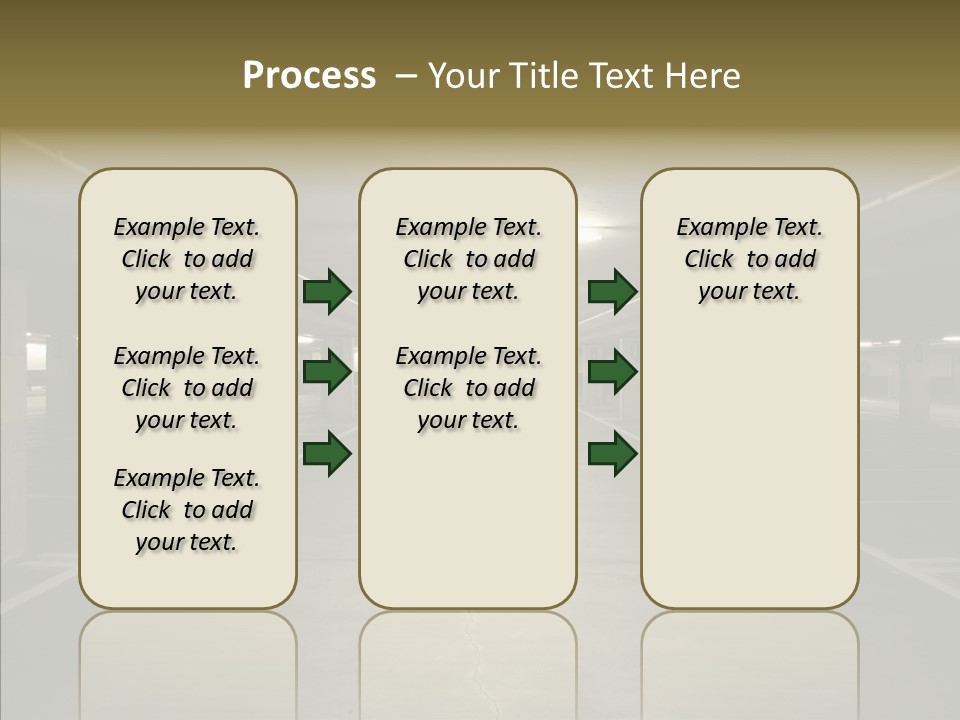 Process – Your Title Text Here

Example Text. Click to add your text.

Example Text. Click to add your text.

Example Text. Click to add your text.

Example Text. Click to add your text.

Example Text. Click to add your text.

Example Text. Click to add your text.